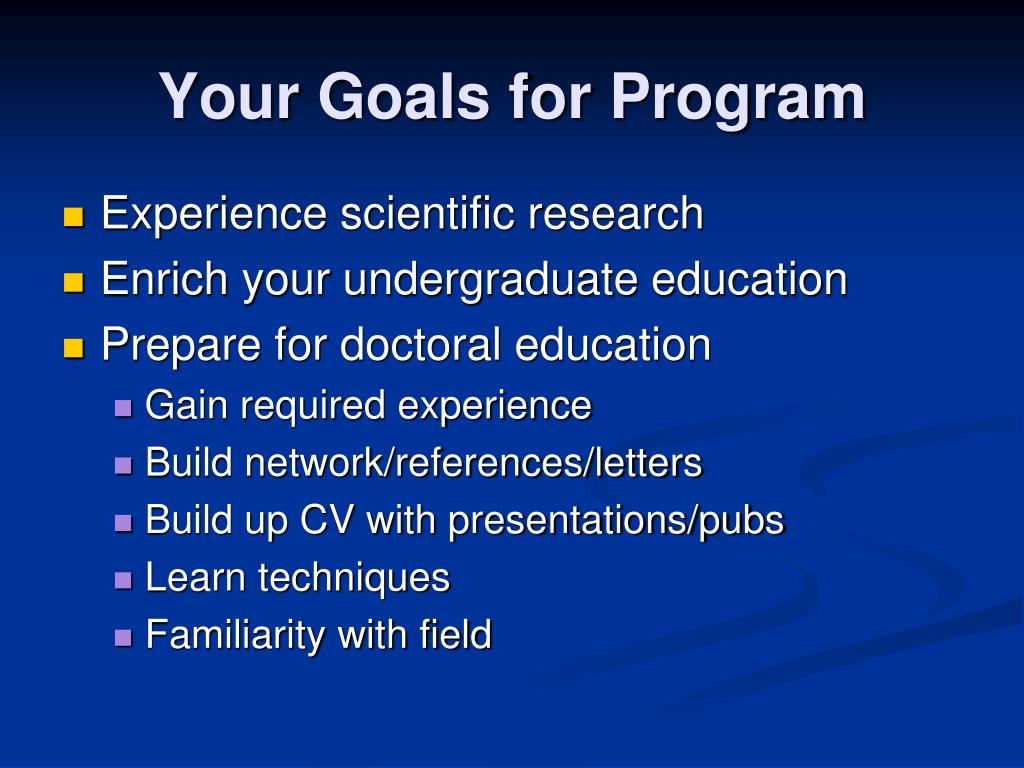 Your Goals for Program

- Experience scientific research
- Enrich your undergraduate education
- Prepare for doctoral education
  - Gain required experience
  - Build network/references/letters
  - Build up CV with presentations/pubs
  - Learn techniques
  - Familiarity with field